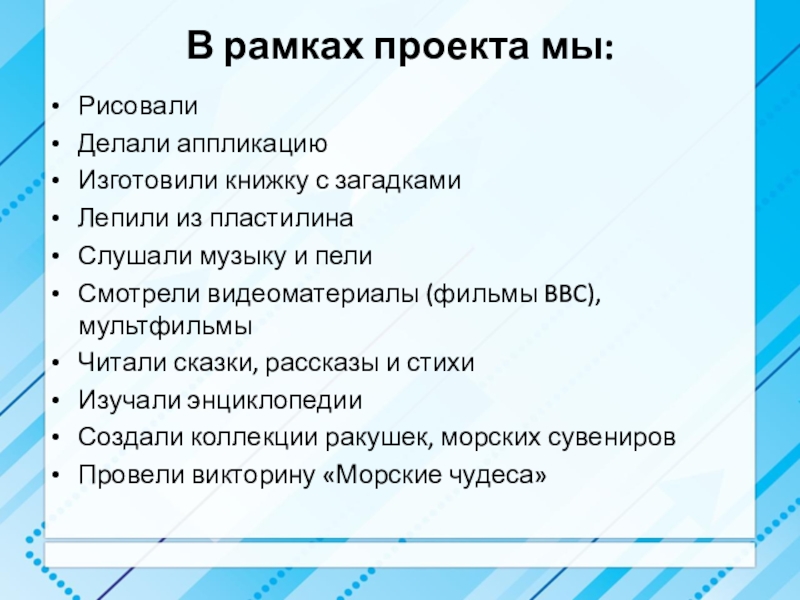 В рамках проекта мы:

• Рисовали
• Делали аппликацию
• Изготовили книжку с загадками
• Лепили из пластилина
• Слушали музыку и пели
• Смотрели видеоматериалы (фильмы BBC), мультфильмы
• Читали сказки, рассказы и стихи
• Изучали энциклопедии
• Создали коллекции ракушек, морских сувениров
• Провели викторину «Морские чудеса»